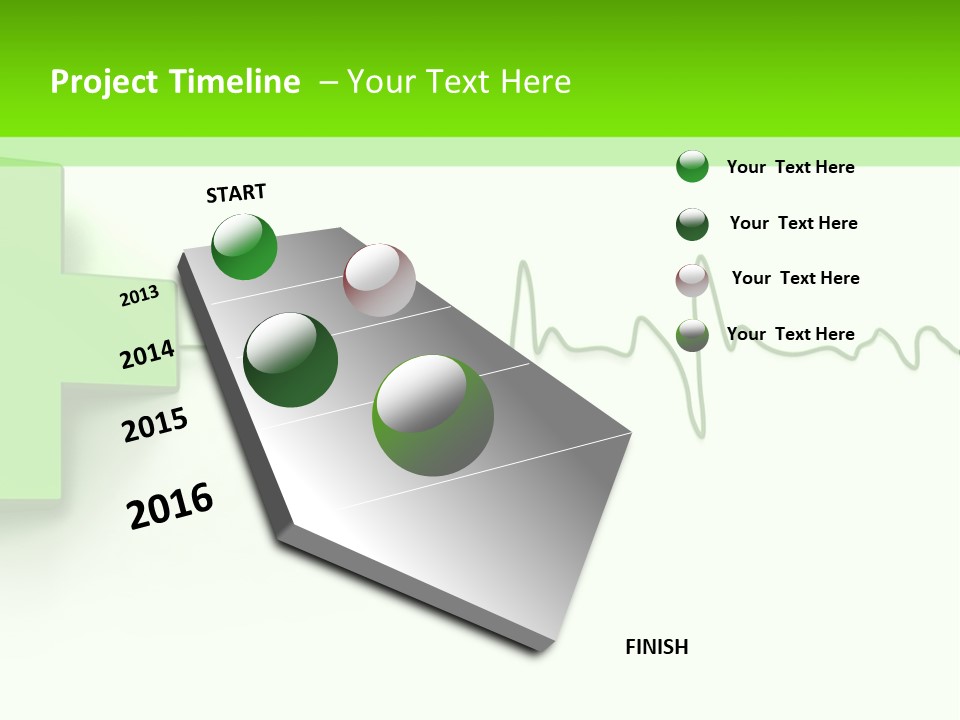 Project Timeline – Your Text Here

START

2013

2014

2015

2016

FINISH

Your Text Here

Your Text Here

Your Text Here

Your Text Here